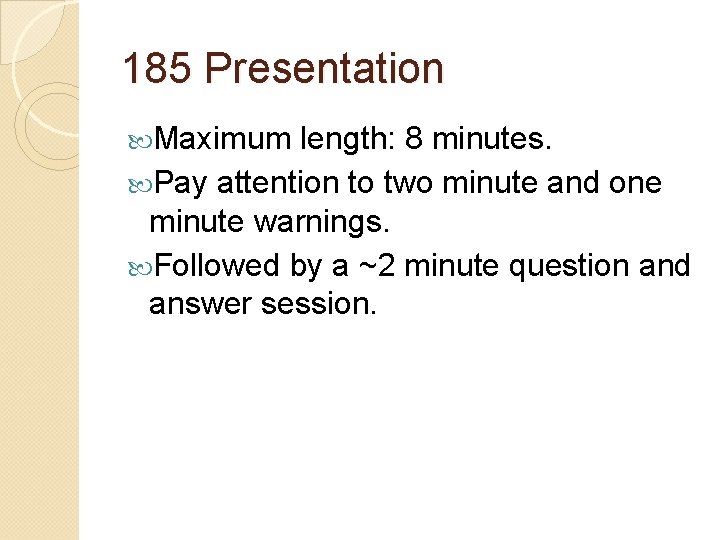 185 Presentation

Maximum length: 8 minutes.

Pay attention to two minute and one minute warnings.

Followed by a ~2 minute question and answer session.